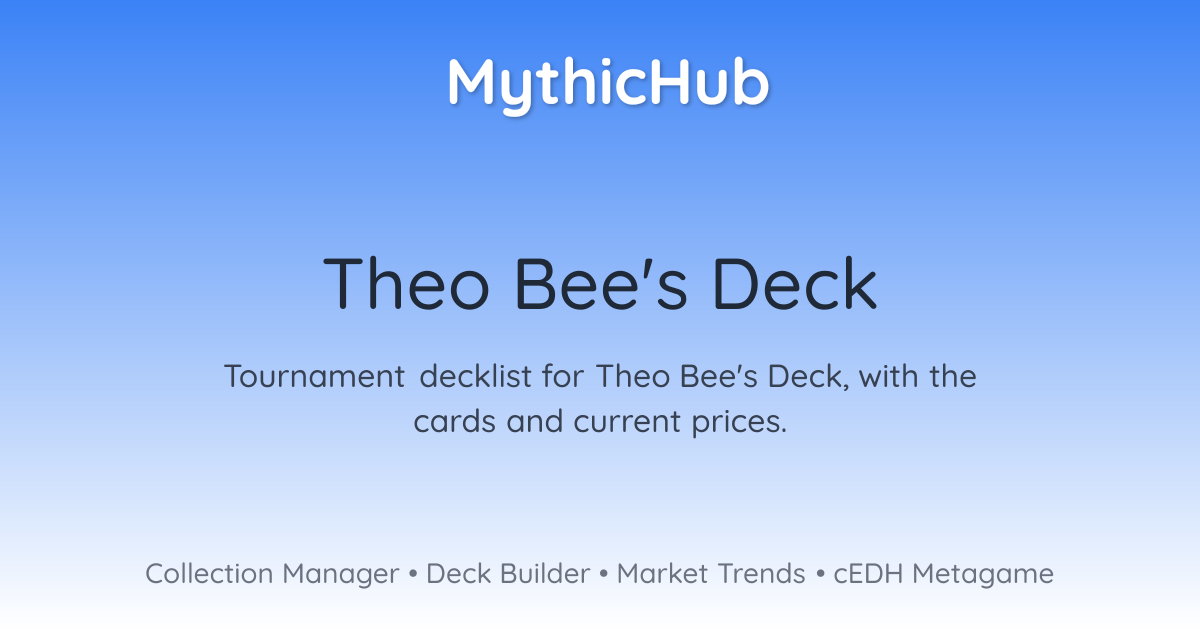 MythicHub

Theo Bee's Deck

Tournament decklist for Theo Bee's Deck, with the cards and current prices.

Collection Manager • Deck Builder • Market Trends • cEDH Metagame